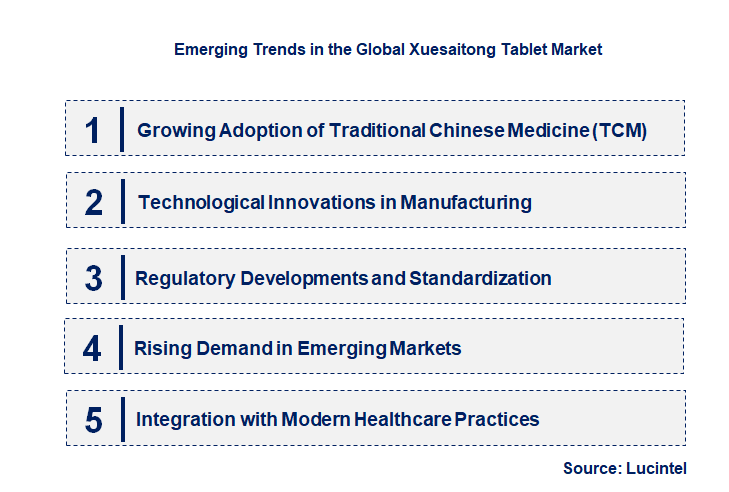 Emerging Trends in the Global Xuesaitong Tablet Market

1 Growing Adoption of Traditional Chinese Medicine (TCM)

2 Technological Innovations in Manufacturing

3 Regulatory Developments and Standardization

4 Rising Demand in Emerging Markets

5 Integration with Modern Healthcare Practices

Source: Lucintel